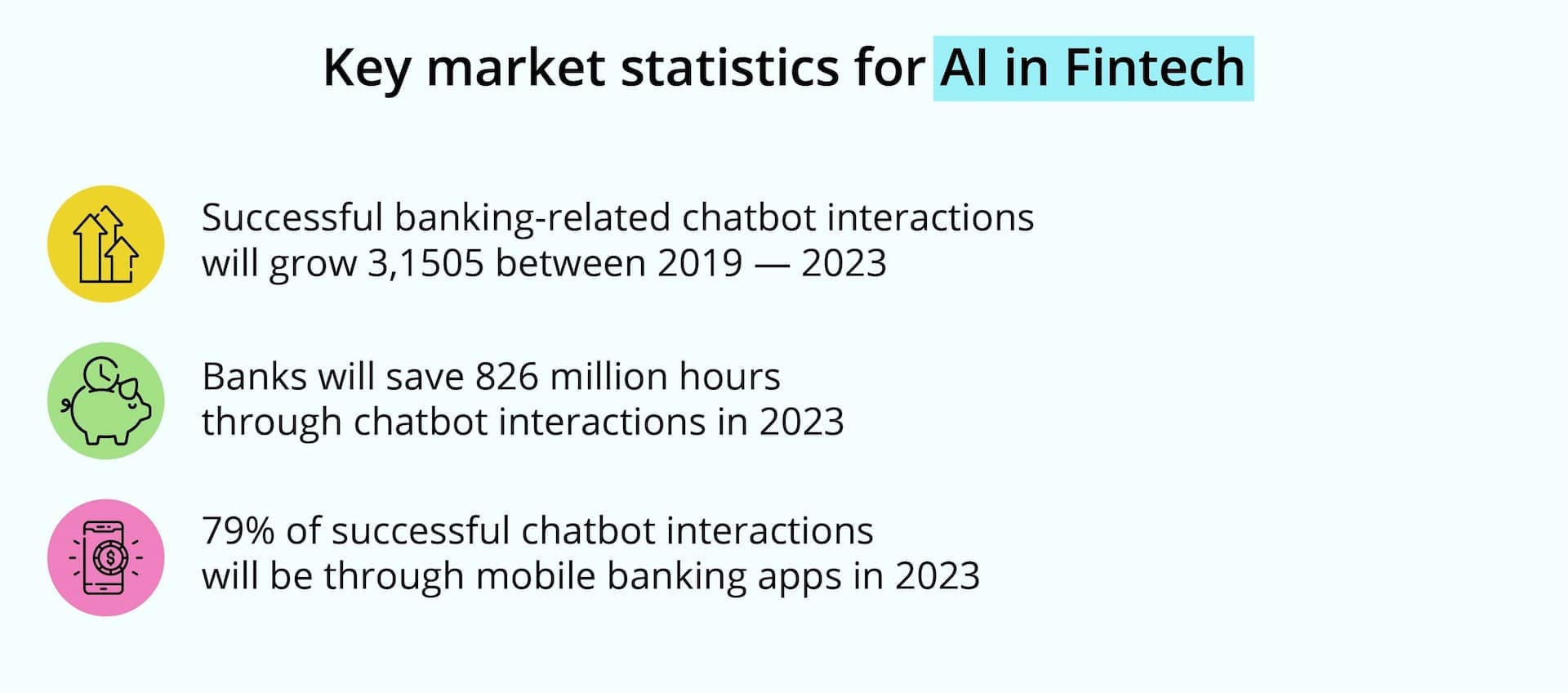 Key market statistics for AI in Fintech

Successful banking-related chatbot interactions will grow 3,1505 between 2019 — 2023

Banks will save 826 million hours through chatbot interactions in 2023

79% of successful chatbot interactions will be through mobile banking apps in 2023